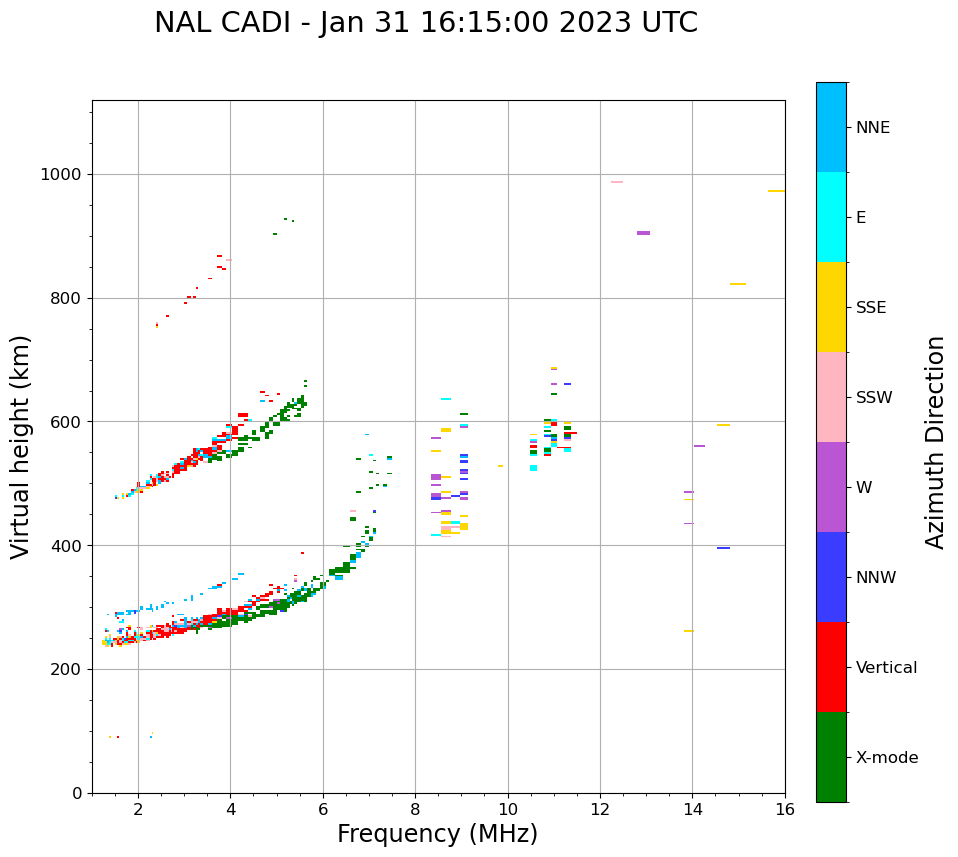 NAL CADI - Jan 31 16:15:00 2023 UTC

Virtual height (km)

1000
800
600
400
200
0

2
4
6
8
10
12
14
16

Frequency (MHz)

NNE
E
SSE
SSW
W
NNW
Vertical
X-mode

Azimuth Direction